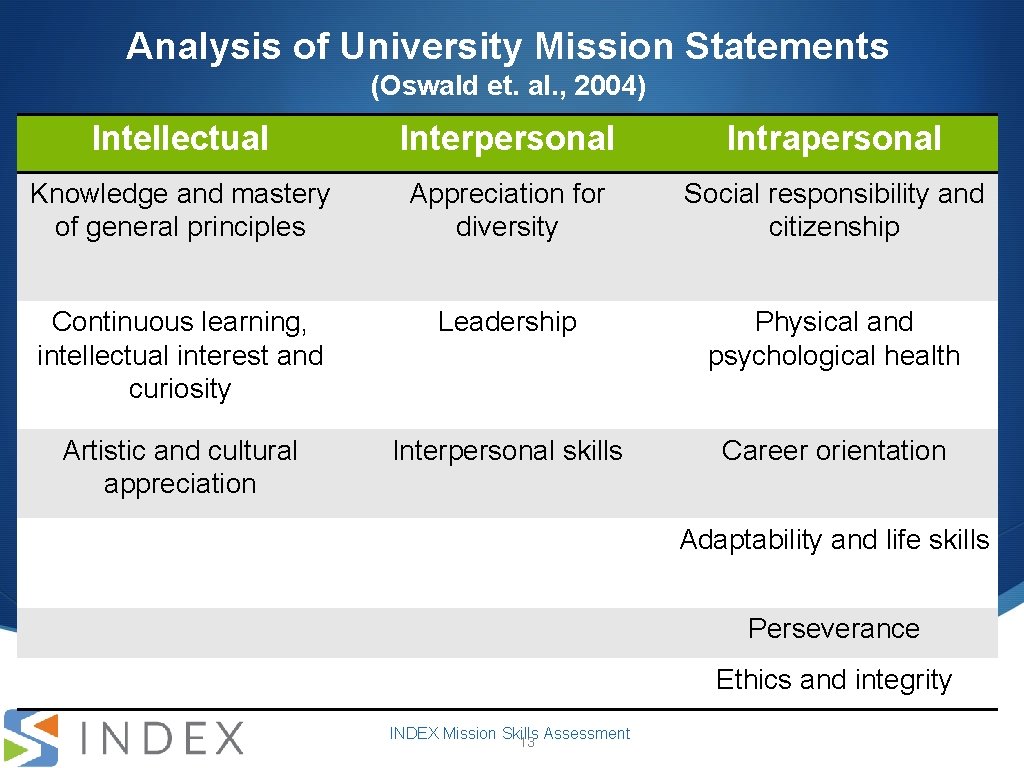 Analysis of University Mission Statements
(Oswald et. al., 2004)

| Intellectual | Interpersonal | Intrapersonal |
|---|---|---|
| Knowledge and mastery of general principles | Appreciation for diversity | Social responsibility and citizenship |
| Continuous learning, intellectual interest and curiosity | Leadership | Physical and psychological health |
| Artistic and cultural appreciation | Interpersonal skills | Career orientation |
| | | Adaptability and life skills |
| | | Perseverance |
| | | Ethics and integrity |

INDEX

INDEX Mission Skills Assessment

13